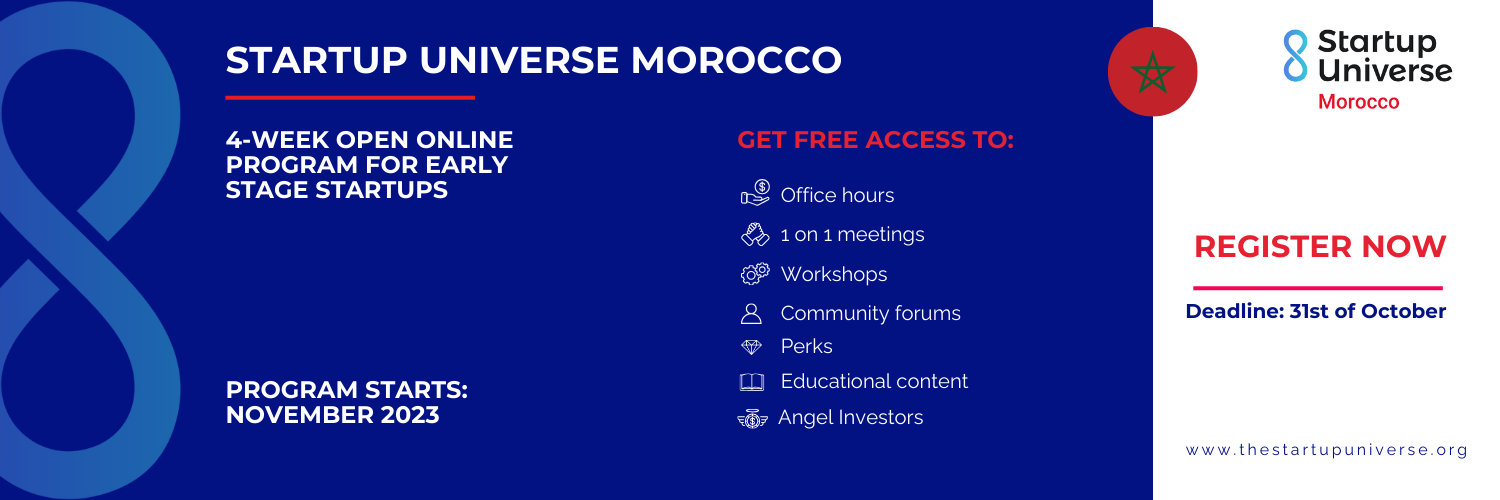 STARTUP UNIVERSE MOROCCO

4-WEEK OPEN ONLINE PROGRAM FOR EARLY STAGE STARTUPS

PROGRAM STARTS: NOVEMBER 2023

GET FREE ACCESS TO:

Office hours

1 on 1 meetings

Workshops

Community forums

Perks

Educational content

Angel Investors

Startup Universe
Morocco

REGISTER NOW

Deadline: 31st of October

www.thestartupuniverse.org